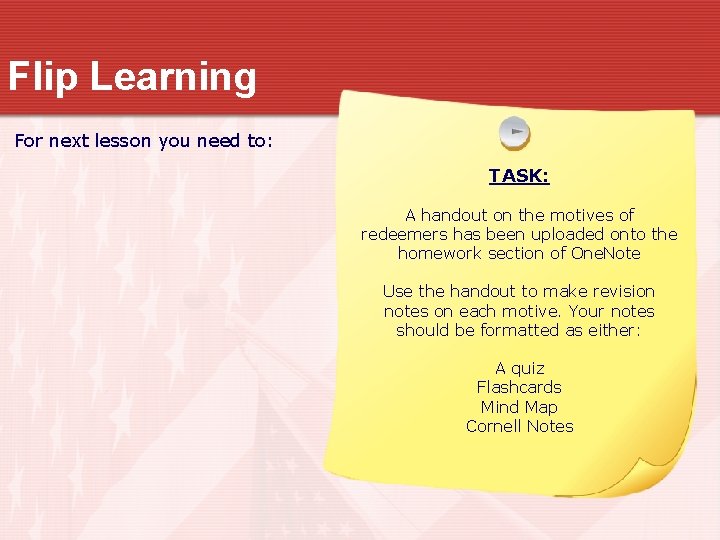 Flip Learning

For next lesson you need to:

TASK:

A handout on the motives of redeemers has been uploaded onto the homework section of OneNote

Use the handout to make revision notes on each motive. Your notes should be formatted as either:

A quiz
Flashcards
Mind Map
Cornell Notes